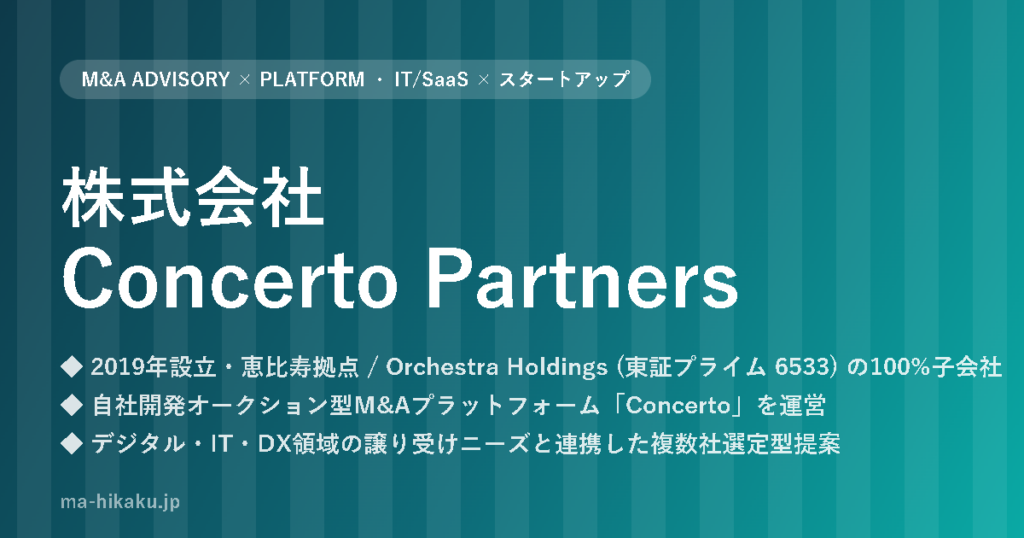 M&A ADVISORY × PLATFORM ・ IT/SaaS × スタートアップ

株式会社
Concerto Partners

◆ 2019年設立・恵比寿拠点 / Orchestra Holdings (東証プライム 6533) の100%子会社
◆ 自社開発オークション型M&Aプラットフォーム「Concerto」を運営
◆ デジタル・IT・DX領域の譲り受けニーズと連携した複数社選定型提案

ma-hikaku.jp